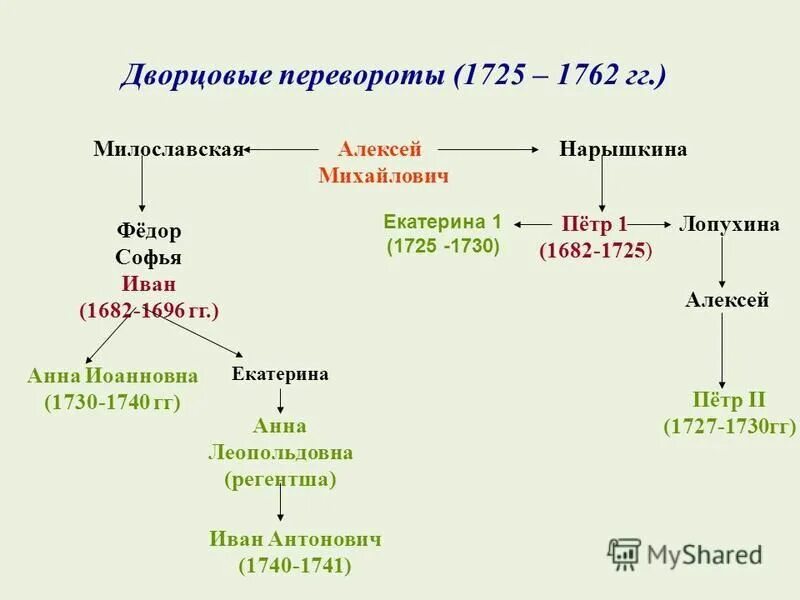 Дворцовые перевороты (1725 – 1762 гг.)

Милославская

Алексей Михайлович

Нарышкина

Фёдор
Софья
Иван
(1682-1696 гг.)

Екатерина 1
(1725 -1730)

Пётр 1
(1682-1725)

Лопухина

Алексей

Анна Иоанновна
(1730-1740 гг)

Екатерина

Анна
Леопольдовна
(регентша)

Иван Антонович
(1740-1741)

Пётр II
(1727-1730гг)

MyShared